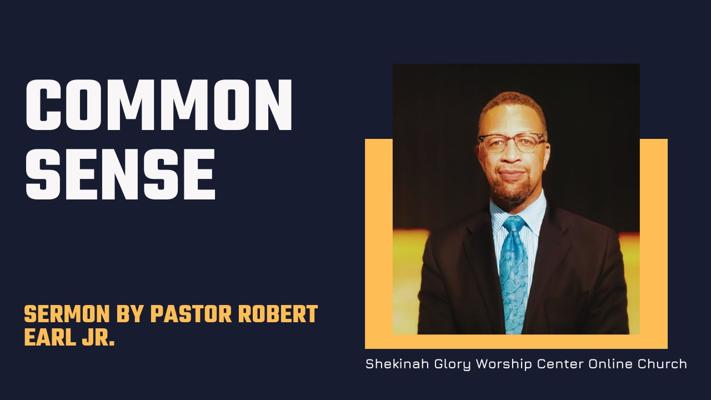 COMMON SENSE

SERMON BY PASTOR ROBERT EARL JR.

Shekinah Glory Worship Center Online Church